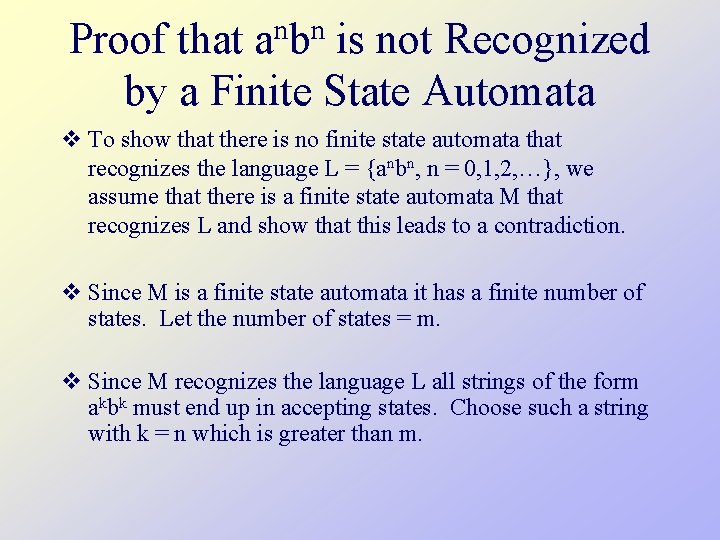 Proof that $a^nb^n$ is not Recognized by a Finite State Automata

❖ To show that there is no finite state automata that recognizes the language L = {$a^nb^n$, n = 0,1,2,…}, we assume that there is a finite state automata M that recognizes L and show that this leads to a contradiction.

❖ Since M is a finite state automata it has a finite number of states. Let the number of states = m.

❖ Since M recognizes the language L all strings of the form $a^kb^k$ must end up in accepting states. Choose such a string with k = n which is greater than m.